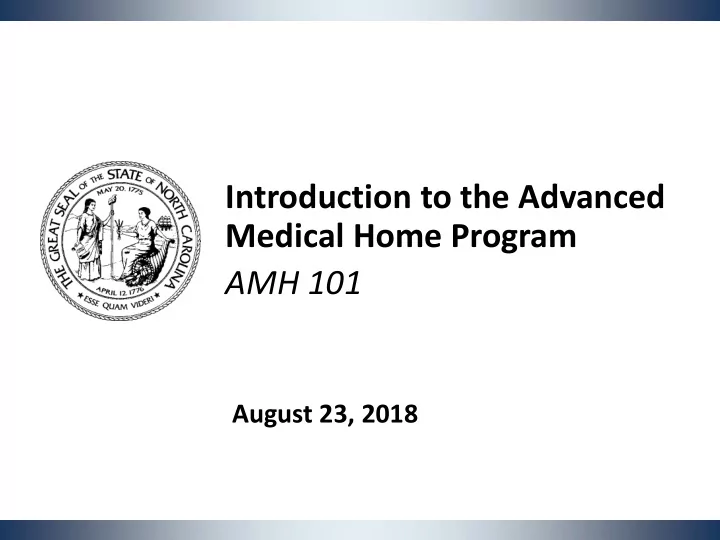 THE GREAT SEAL OF THE STATE OF NORTH CAROLINA
MAY 20, 1775
APRIL 12, 1776
ESSE QUAM VIDERI

Introduction to the Advanced Medical Home Program
AMH 101

August 23, 2018